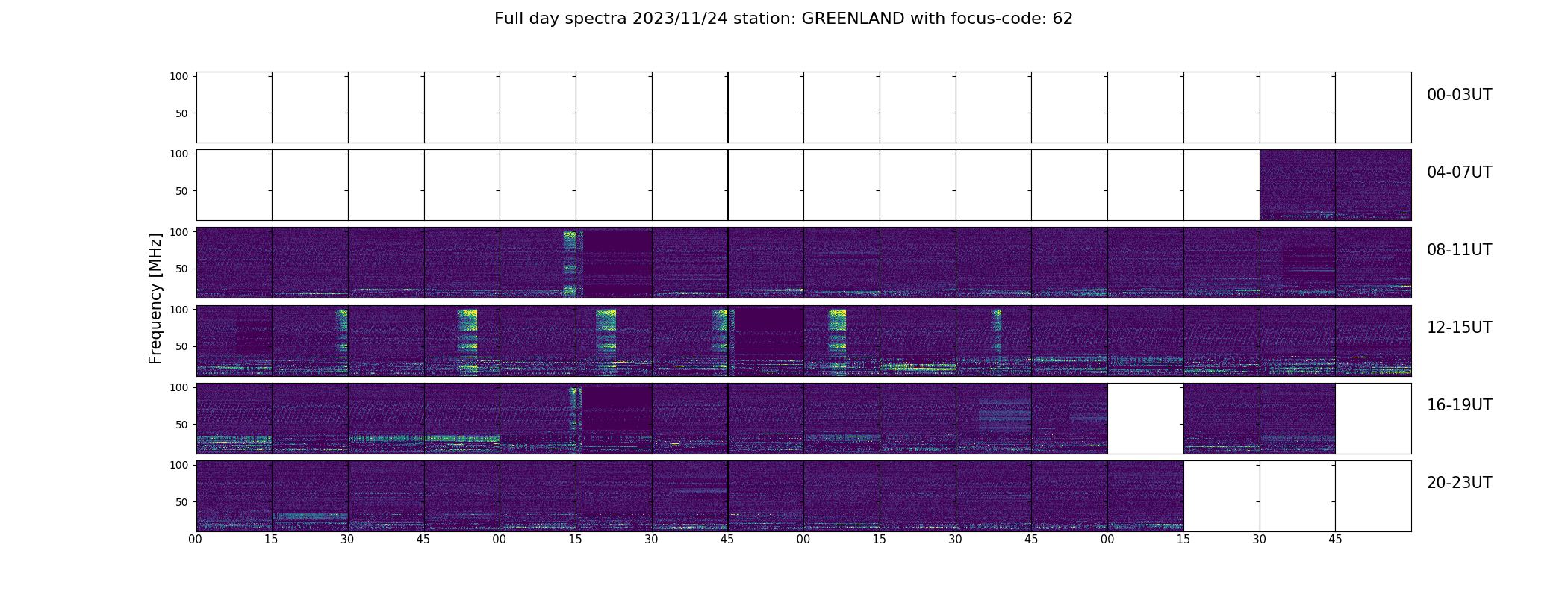 Full day spectra 2023/11/24 station: GREENLAND with focus-code: 62

Frequency [MHz]

100
50
00-03UT

100
50
04-07UT

100
50
08-11UT

100
50
12-15UT

100
50
16-19UT

100
50
20-23UT

00 15 30 45 00 15 30 45 00 15 30 45 00 15 30 45